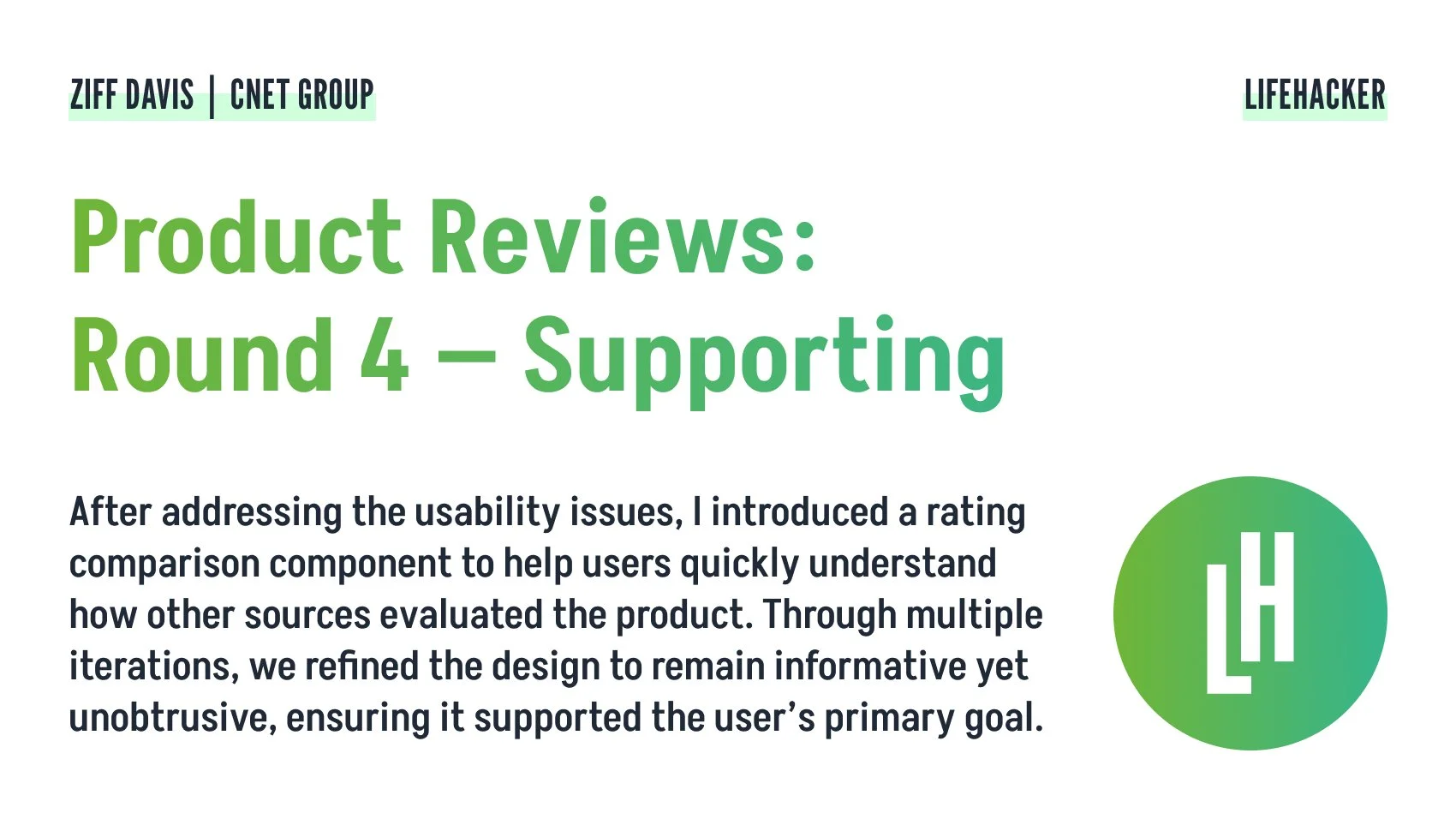 ZIFF DAVIS | CNET GROUP

LIFEHACKER

Product Reviews: Round 4 — Supporting

After addressing the usability issues, I introduced a rating comparison component to help users quickly understand how other sources evaluated the product. Through multiple iterations, we refined the design to remain informative yet unobtrusive, ensuring it supported the user's primary goal.

LH